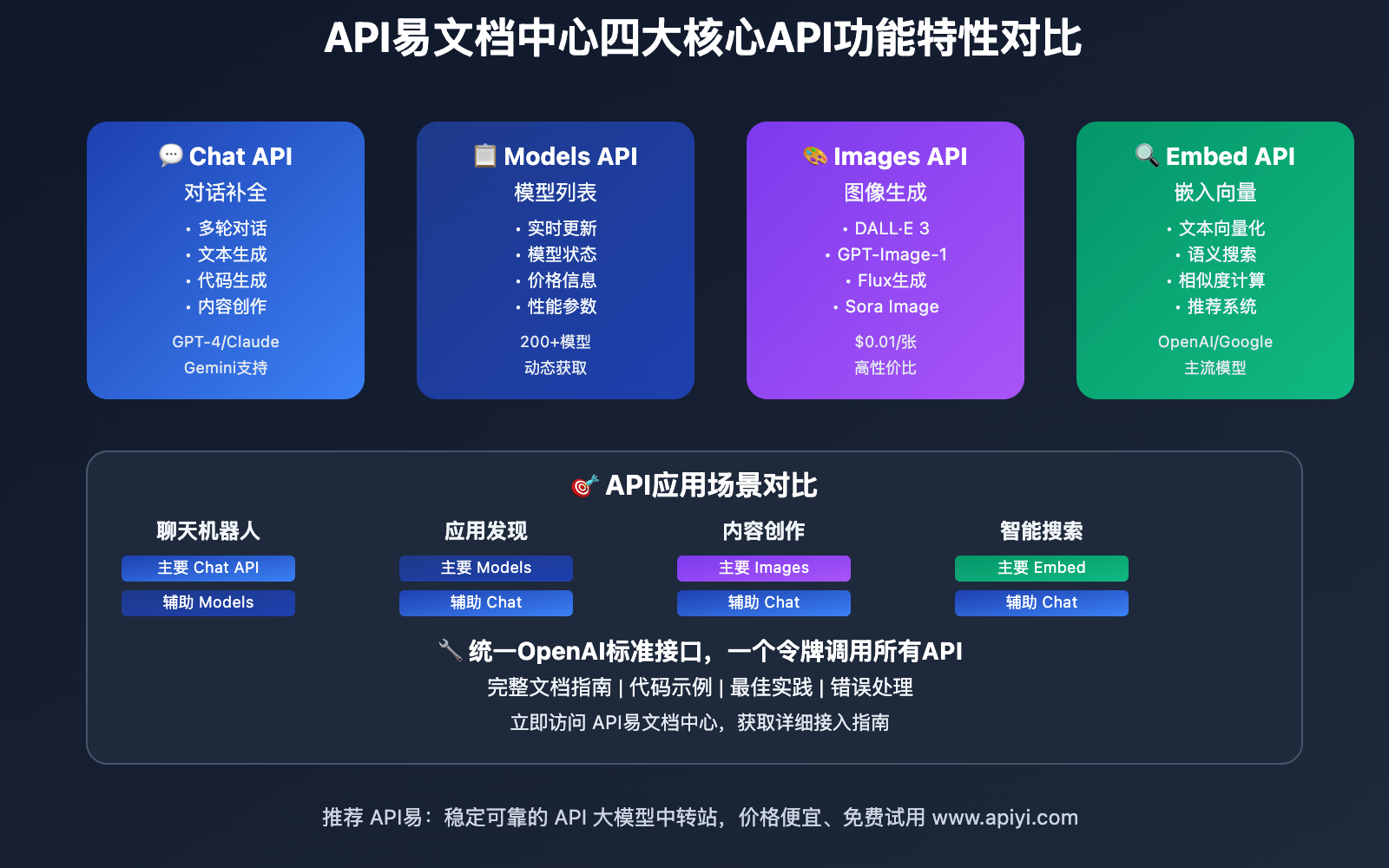 API易文档中心四大核心API功能特性对比

Chat API
对话补全
• 多轮对话
• 文本生成
• 代码生成
• 内容创作
GPT-4/Claude
Gemini支持

Models API
模型列表
• 实时更新
• 模型状态
• 价格信息
• 性能参数
200+模型
动态获取

Images API
图像生成
• DALL·E 3
• GPT-Image-1
• Flux生成
• Sora Image
$0.01/张
高性价比

Embed API
嵌入向量
• 文本向量化
• 语义搜索
• 相似度计算
• 推荐系统
OpenAI/Google
主流模型

API应用场景对比

聊天机器人
主要 Chat API
辅助 Models

应用发现
主要 Models
辅助 Chat

内容创作
主要 Images
辅助 Chat

智能搜索
主要 Embed
辅助 Chat

统一OpenAI标准接口，一个令牌调用所有API
完整文档指南 | 代码示例 | 最佳实践 | 错误处理
立即访问 API易文档中心，获取详细接入指南

推荐 API易：稳定可靠的 API 大模型中转站，价格便宜、免费试用 www.apiyi.com